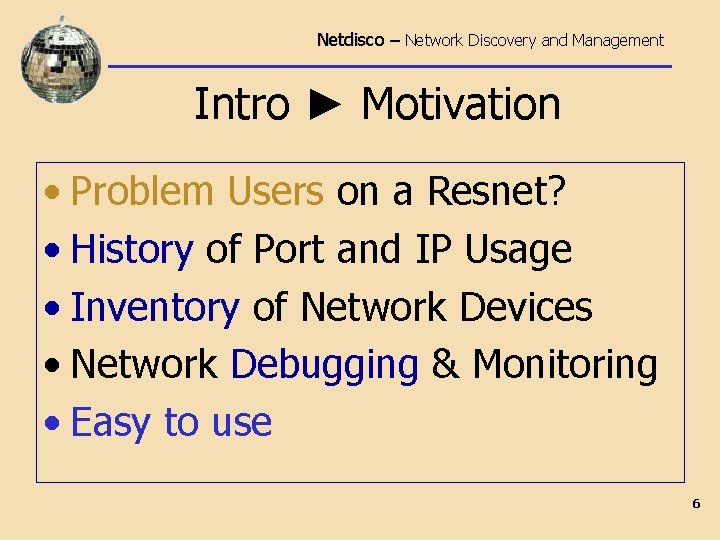 Netdisco – Network Discovery and Management

Intro ► Motivation

• Problem Users on a Resnet?
• History of Port and IP Usage
• Inventory of Network Devices
• Network Debugging & Monitoring
• Easy to use

6